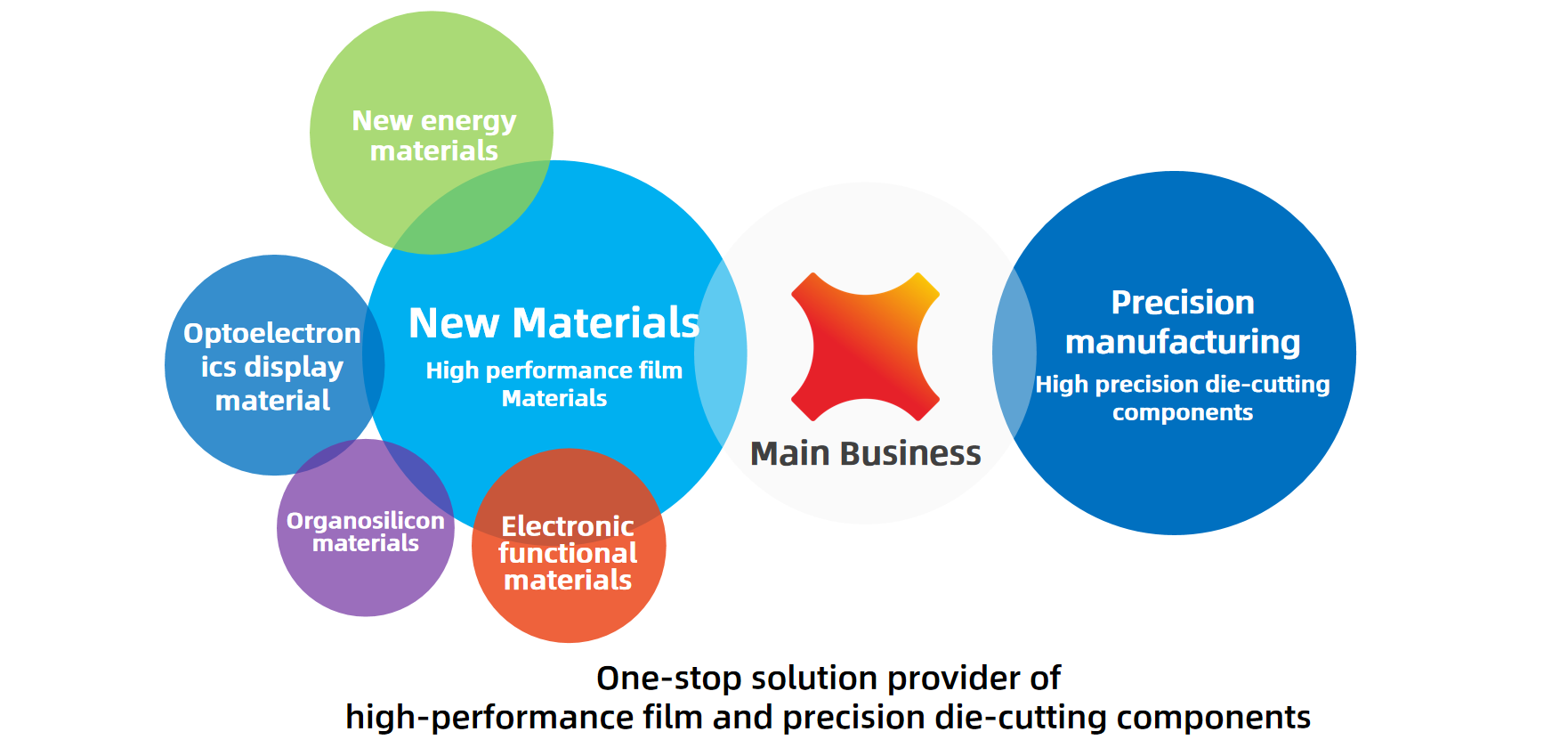 New energy materials

Optoelectronics display material

New Materials
High performance film Materials

Organosilicon materials

Electronic functional materials

Main Business

Precision manufacturing
High precision die-cutting components

One-stop solution provider of
high-performance film and precision die-cutting components